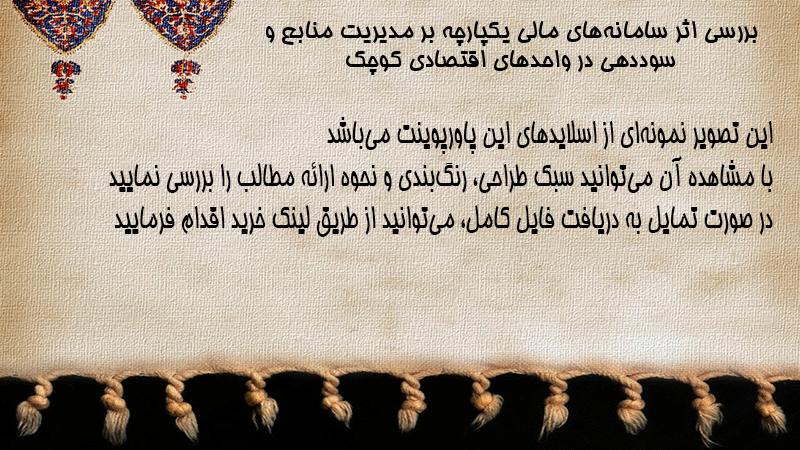 بررسی اثر سامانه‌های مالی یکپارچه بر مدیریت منابع و سوددهی در واحدهای اقتصادی کوچک

این تصویر نمونه‌ای از اسلایدهای این پاورپوینت می‌باشد
با مشاهده آن می‌توانید سبک طراحی، رنگ‌بندی و نحوه ارائه مطالب را بررسی نمایید
در صورت تمایل به دریافت فایل کامل، می‌توانید از طریق لینک خرید اقدام فرمایید